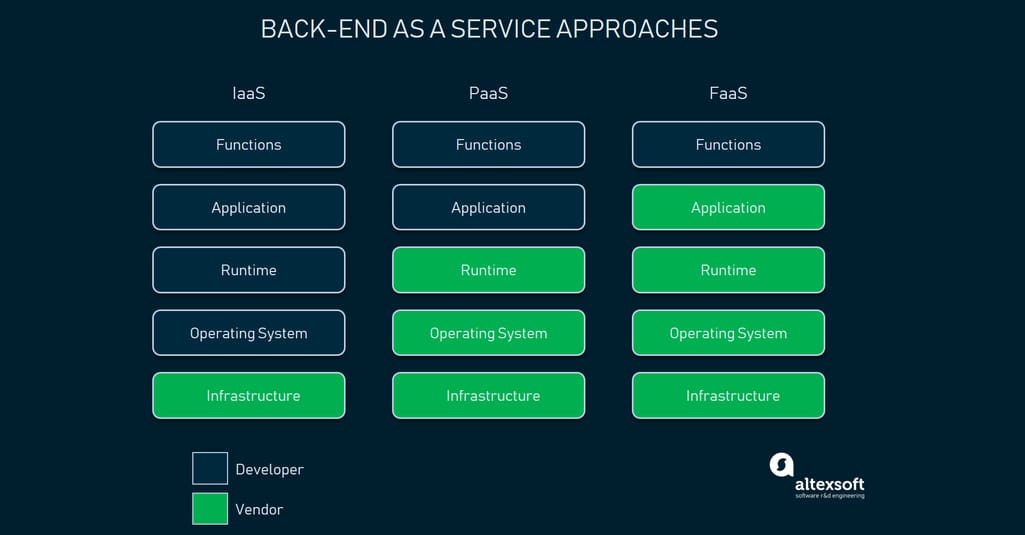 BACK-END AS A SERVICE APPROACHES

IaaS

Functions

Application

Runtime

Operating System

Infrastructure

PaaS

Functions

Application

Runtime

Operating System

Infrastructure

FaaS

Functions

Application

Runtime

Operating System

Infrastructure

Developer

Vendor

altexsoft
software r&d engineering